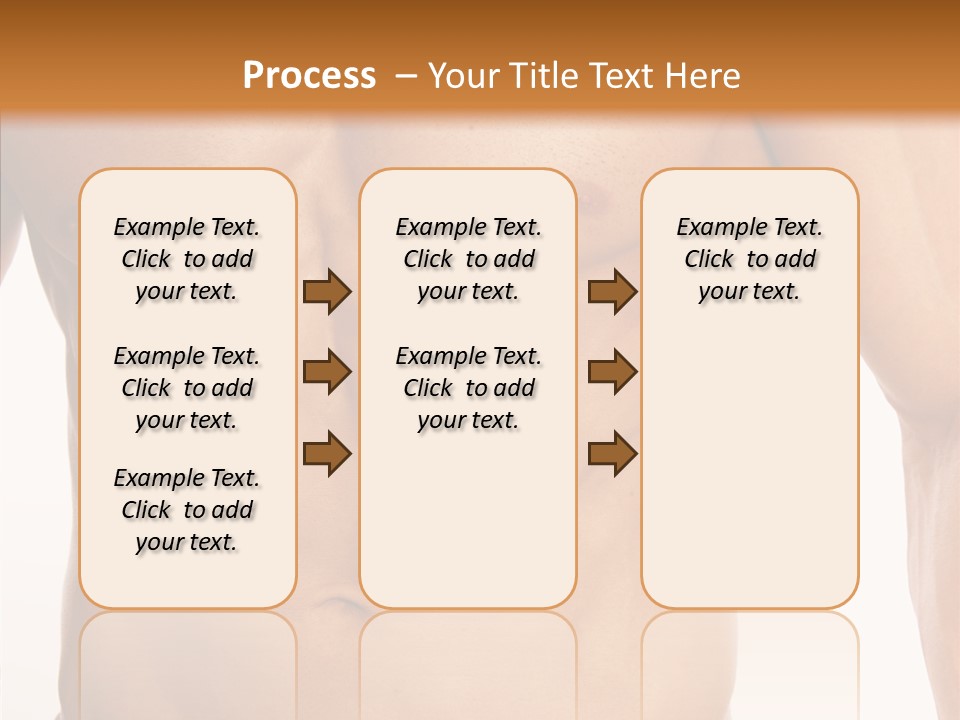 Process – Your Title Text Here

Example Text. Click to add your text.

Example Text. Click to add your text.

Example Text. Click to add your text.

Example Text. Click to add your text.

Example Text. Click to add your text.

Example Text. Click to add your text.